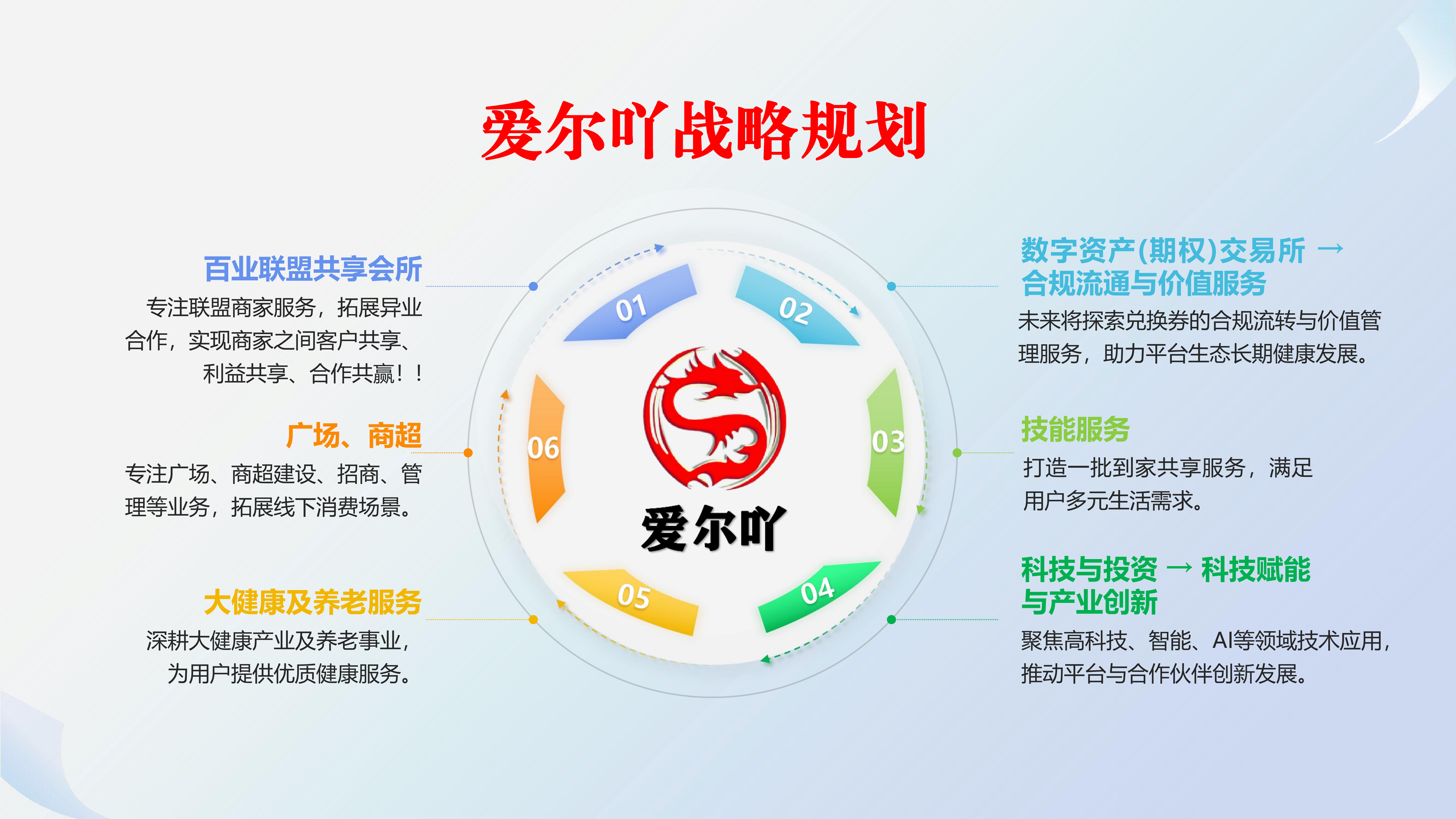 爱尔吖战略规划

百业联盟共享会所

专注联盟商家服务，拓展异业合作，实现商家之间客户共享、利益共享、合作共赢！！

广场、商超

专注广场、商超建设、招商、管理等业务，拓展线下消费场景。

大健康及养老服务

深耕大健康产业及养老事业，为用户提供优质健康服务。

01

02

03

04

05

06

爱尔吖

数字资产(期权)交易所 → 合规流通与价值服务

未来将探索兑换券的合规流转与价值管理服务，助力平台生态长期健康发展。

技能服务

打造一批到家共享服务，满足用户多元生活需求。

科技与投资 → 科技赋能与产业创新

聚焦高科技、智能、AI等领域技术应用，推动平台与合作伙伴创新发展。